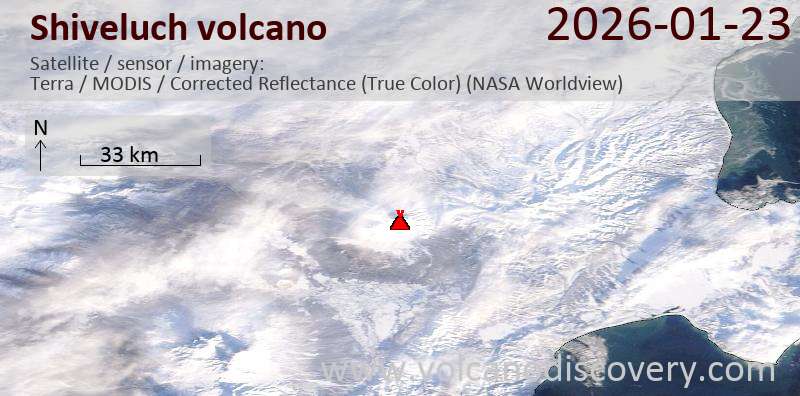 Shiveluch volcano
2026-01-23
Satellite / sensor / imagery:
Terra / MODIS / Corrected Reflectance (True Color) (NASA Worldview)
N
33 km
www.volcanodiscovery.com